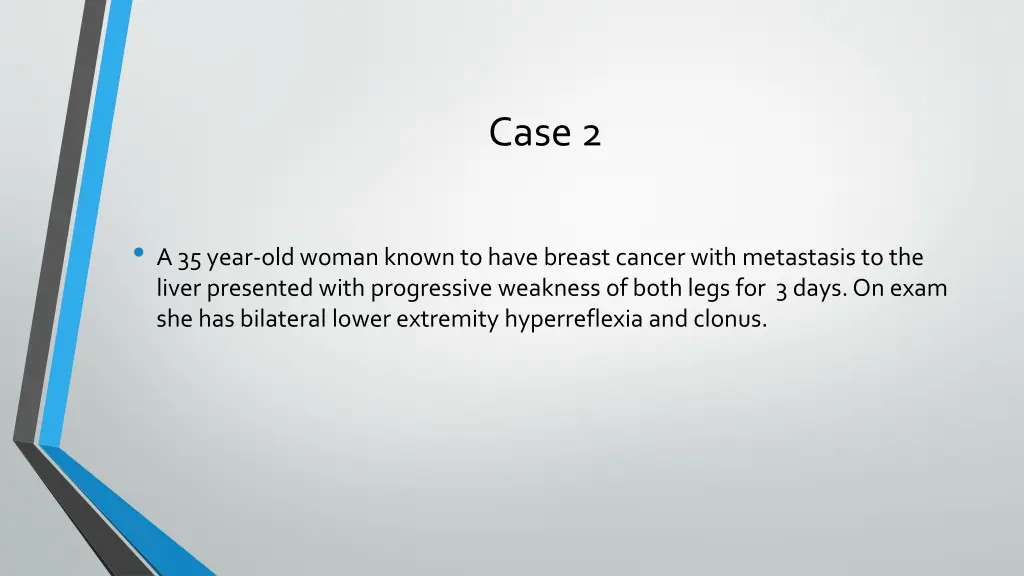 Case 2

• A 35 year-old woman known to have breast cancer with metastasis to the liver presented with progressive weakness of both legs for 3 days. On exam she has bilateral lower extremity hyperreflexia and clonus.